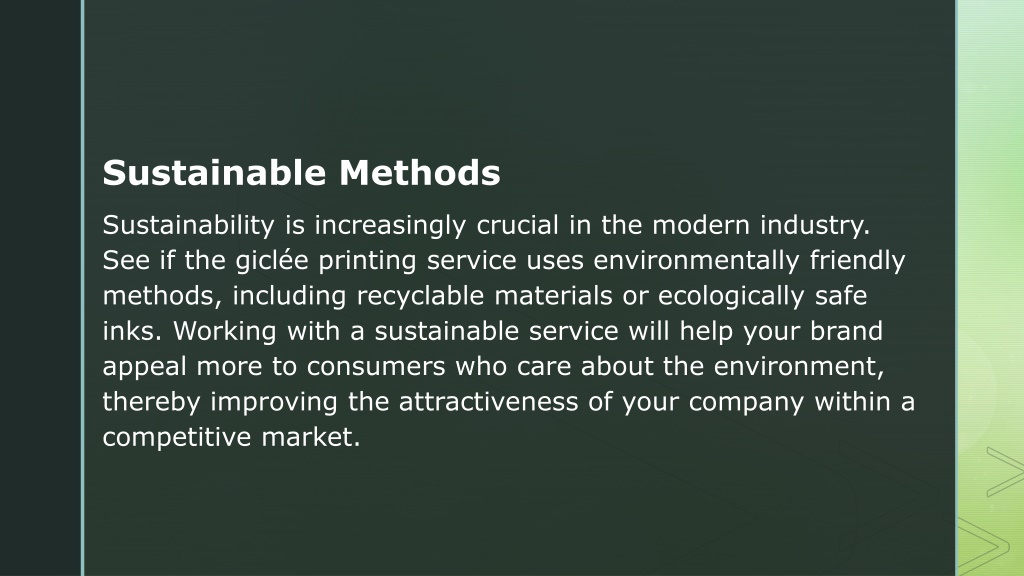 Sustainable Methods

Sustainability is increasingly crucial in the modern industry. See if the giclée printing service uses environmentally friendly methods, including recyclable materials or ecologically safe inks. Working with a sustainable service will help your brand appeal more to consumers who care about the environment, thereby improving the attractiveness of your company within a competitive market.